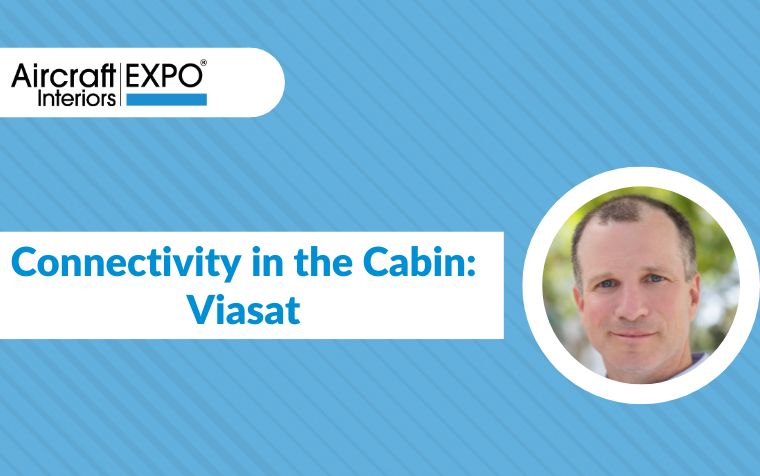 Aircraft Interiors EXPO®

Connectivity in the Cabin: Viasat